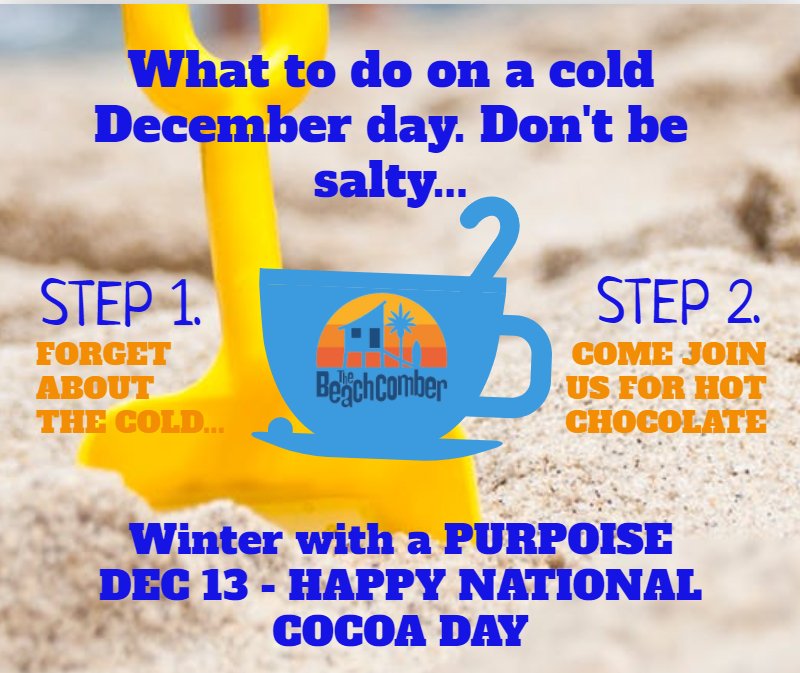 What to do on a cold December day. Don't be salty...

STEP 1.
FORGET ABOUT THE COLD...

The BeachComber

STEP 2.
COME JOIN US FOR HOT CHOCOLATE

Winter with a PURPOISE
DEC 13 - HAPPY NATIONAL COCOA DAY